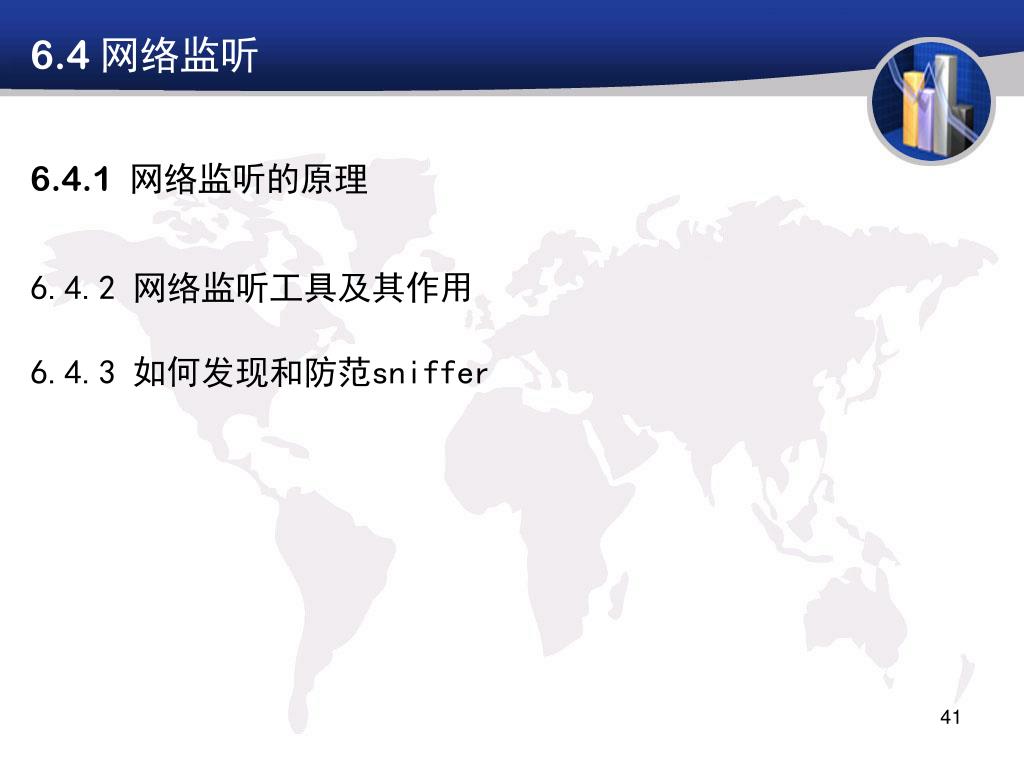 6.4 网络监听

6.4.1 网络监听的原理

6.4.2 网络监听工具及其作用

6.4.3 如何发现和防范sniffer

41